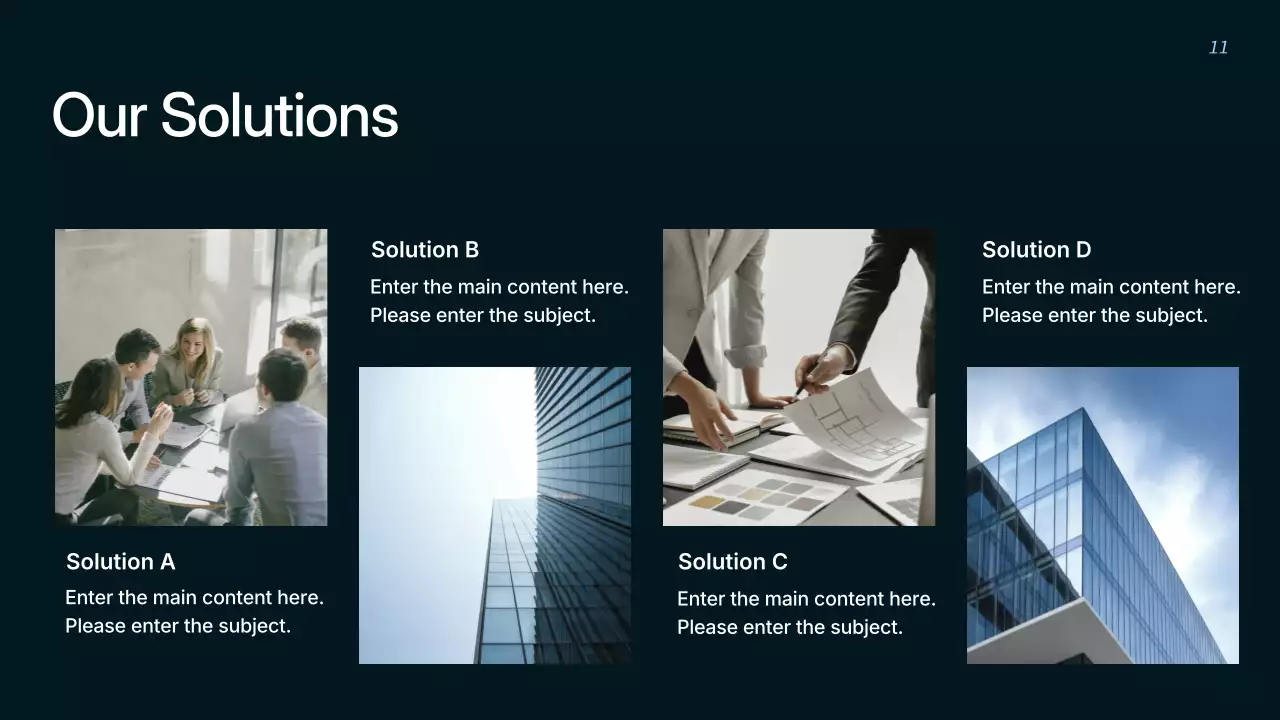 11

Our Solutions

Solution A
Enter the main content here. Please enter the subject.

Solution B
Enter the main content here. Please enter the subject.

Solution C
Enter the main content here. Please enter the subject.

Solution D
Enter the main content here. Please enter the subject.